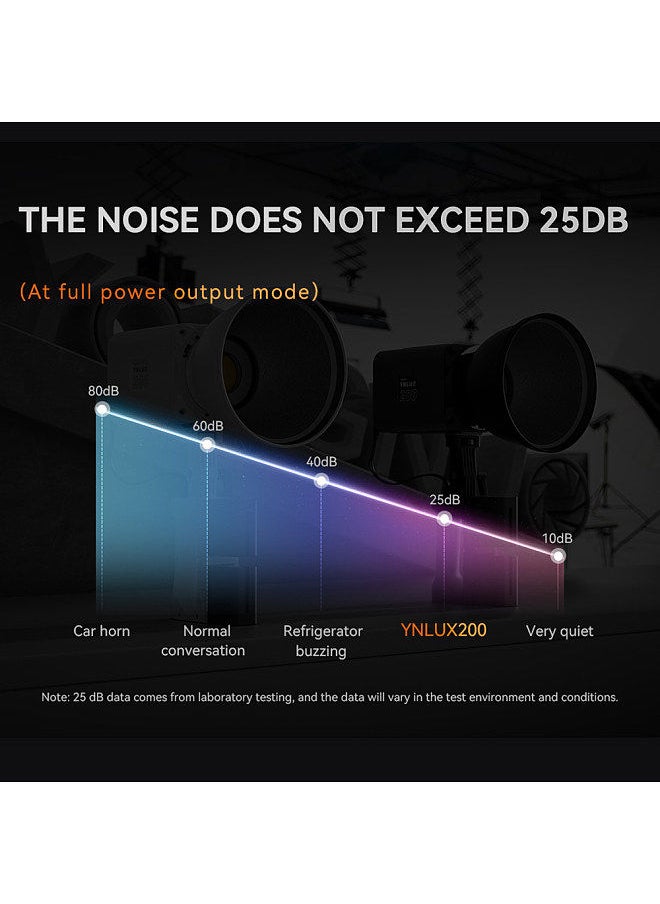 THE NOISE DOES NOT EXCEED 25DB

(At full power output mode)

80dB

60dB

40dB

25dB

10dB

Car horn

Normal conversation

Refrigerator buzzing

YNLUX200

Very quiet

Note: 25 dB data comes from laboratory testing, and the data will vary in the test environment and conditions.